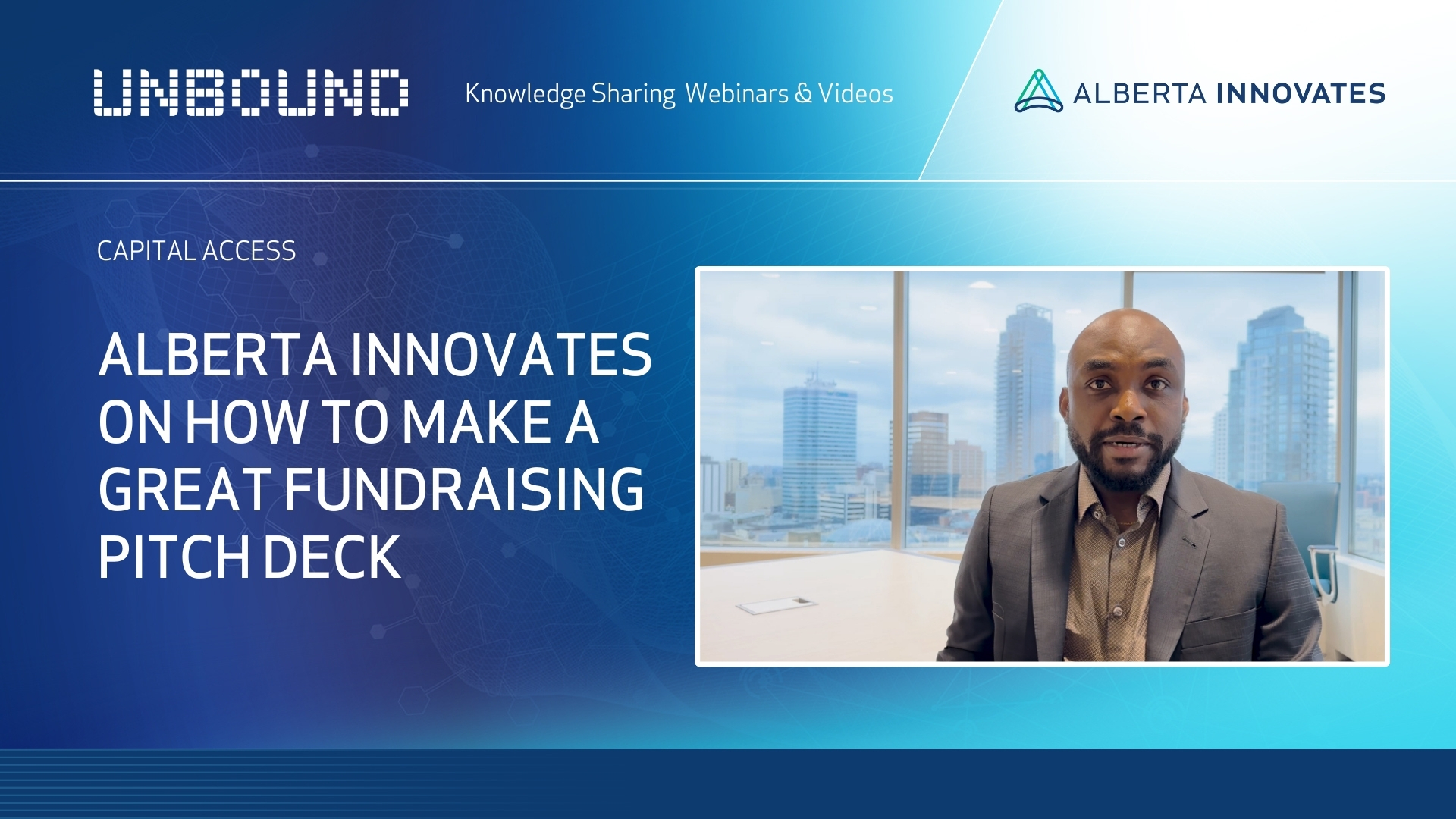 UNBOUND

Knowledge Sharing Webinars & Videos

ALBERTA INNOVATES

CAPITAL ACCESS

ALBERTA INNOVATES ON HOW TO MAKE A GREAT FUNDRAISING PITCH DECK